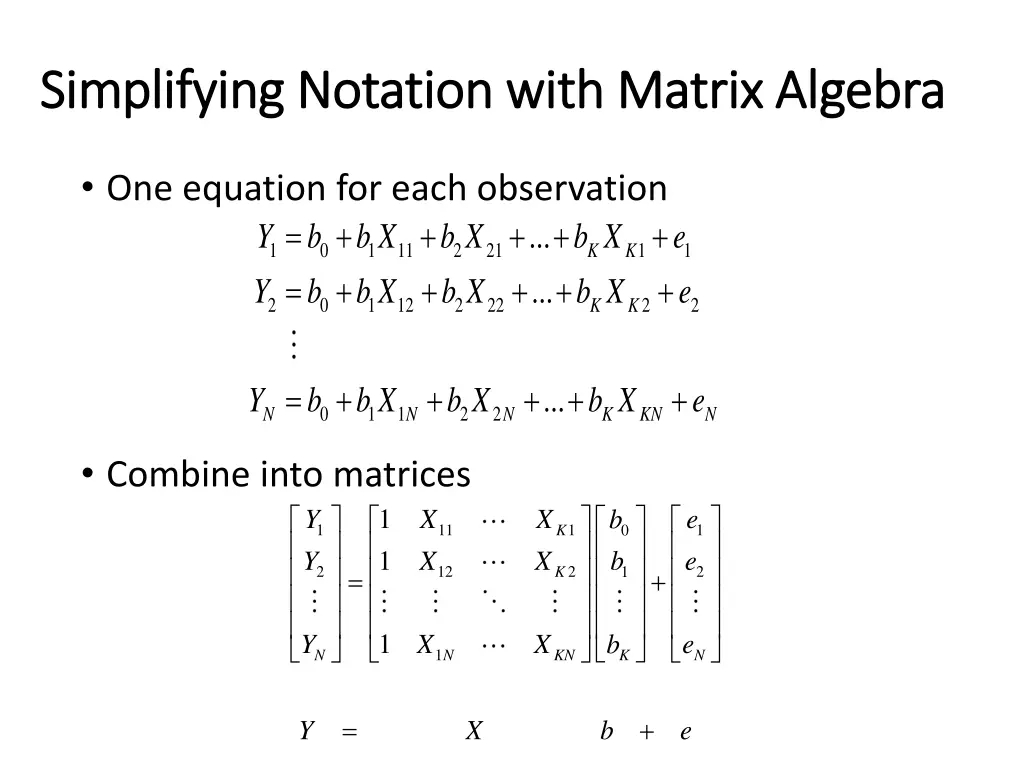 Simplifying Notation with Matrix Algebra

• One equation for each observation

$Y_1 = b_0 + b_1 X_{11} + b_2 X_{21} + \ldots + b_K X_{K1} + e_1$

$Y_2 = b_0 + b_1 X_{12} + b_2 X_{22} + \ldots + b_K X_{K2} + e_2$

$\vdots$

$Y_N = b_0 + b_1 X_{1N} + b_2 X_{2N} + \ldots + b_K X_{KN} + e_N$

• Combine into matrices

$\begin{bmatrix} Y_1 \\ Y_2 \\ \vdots \\ Y_N \end{bmatrix} = \begin{bmatrix} 1 & X_{11} & \cdots & X_{K1} \\ 1 & X_{12} & \cdots & X_{K2} \\ \vdots & \vdots & \ddots & \vdots \\ 1 & X_{1N} & \cdots & X_{KN} \end{bmatrix} \begin{bmatrix} b_0 \\ b_1 \\ \vdots \\ b_K \end{bmatrix} + \begin{bmatrix} e_1 \\ e_2 \\ \vdots \\ e_N \end{bmatrix}$

$Y = X b + e$